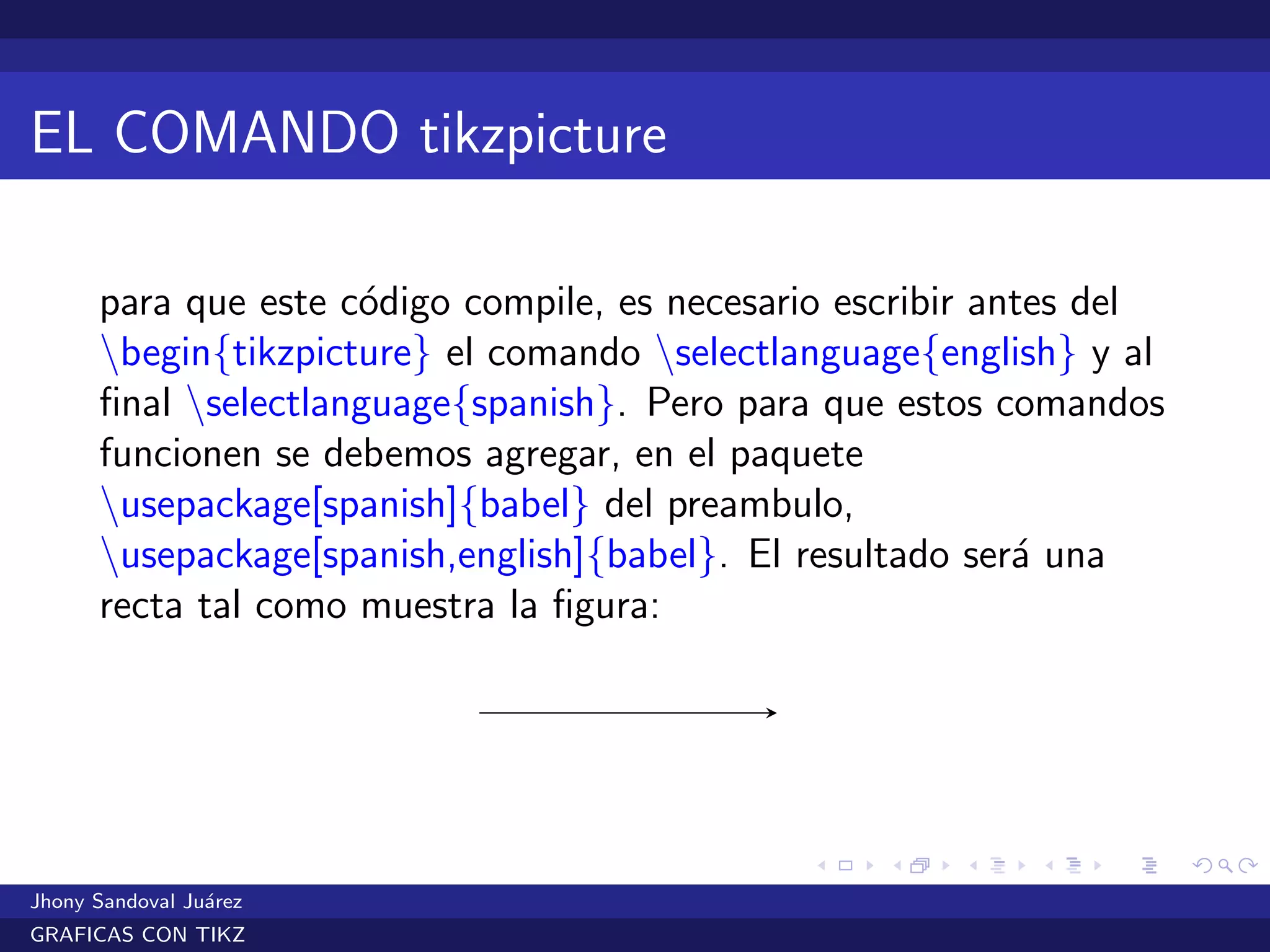 EL COMANDO tikzpicture

para que este código compile, es necesario escribir antes del \begin{tikzpicture} el comando \selectlanguage{english} y al final \selectlanguage{spanish}. Pero para que estos comandos funcionen se debemos agregar, en el paquete \usepackage[spanish]{babel} del preambulo, \usepackage[spanish,english]{babel}. El resultado será una recta tal como muestra la figura:

Jhony Sandoval Juárez
GRAFICAS CON TIKZ